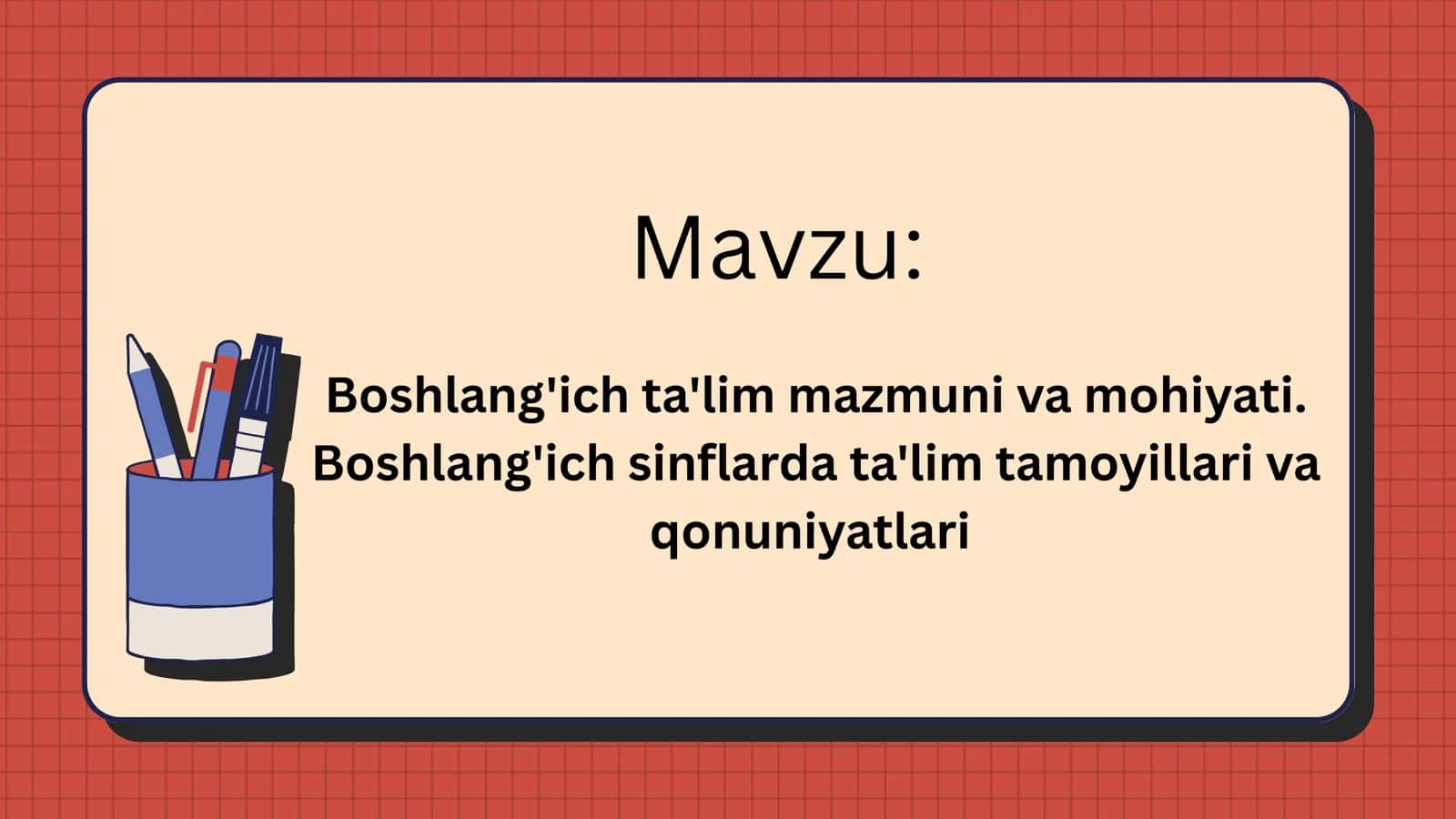 Mavzu:

Boshlang'ich ta'lim mazmuni va mohiyati. Boshlang'ich sinflarda ta'lim tamoyillari va qonuniyatlari